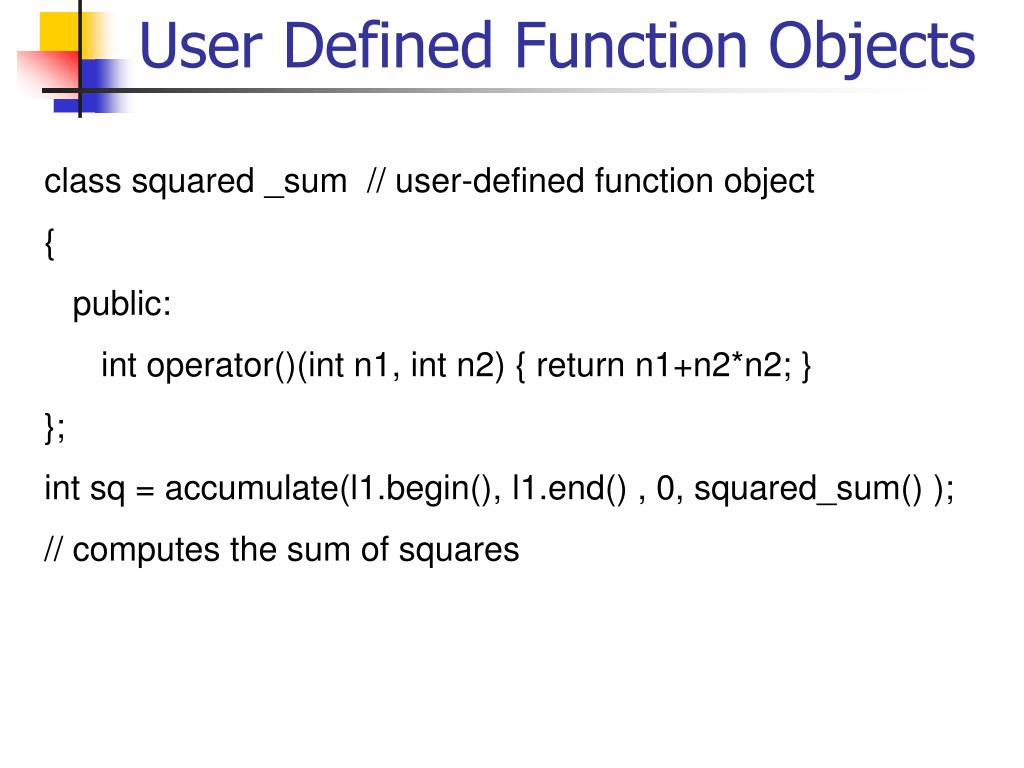 User Defined Function Objects

class squared _sum // user-defined function object

{

public:

int operator()(int n1, int n2) { return n1+n2*n2; }

};

int sq = accumulate(l1.begin(), l1.end() , 0, squared_sum() );

// computes the sum of squares